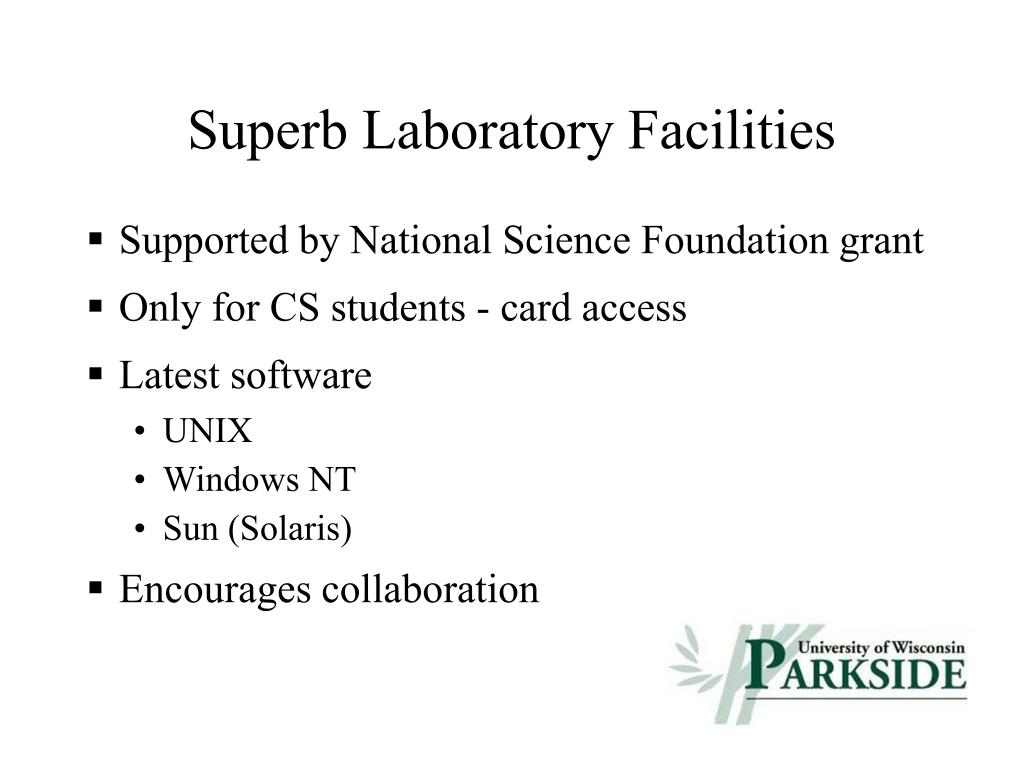 Superb Laboratory Facilities

▪ Supported by National Science Foundation grant
▪ Only for CS students - card access
▪ Latest software
  • UNIX
  • Windows NT
  • Sun (Solaris)
▪ Encourages collaboration

University of Wisconsin
PARKSIDE